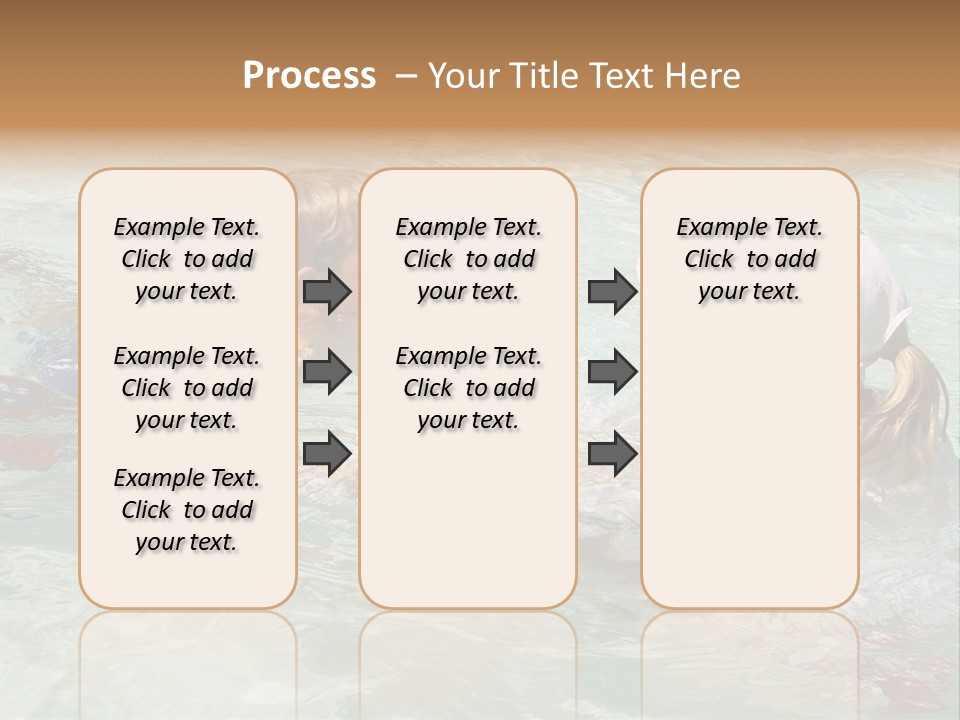 Process – Your Title Text Here

Example Text. Click to add your text.

Example Text. Click to add your text.

Example Text. Click to add your text.

Example Text. Click to add your text.

Example Text. Click to add your text.

Example Text. Click to add your text.